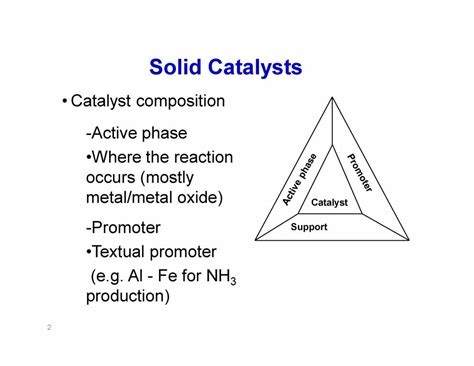 Solid Catalysts

• Catalyst composition

-Active phase

•Where the reaction occurs (mostly metal/metal oxide)

-Promoter

•Textual promoter (e.g. Al - Fe for $NH_3$ production)

Active phase

Promoter

Catalyst

Support

2